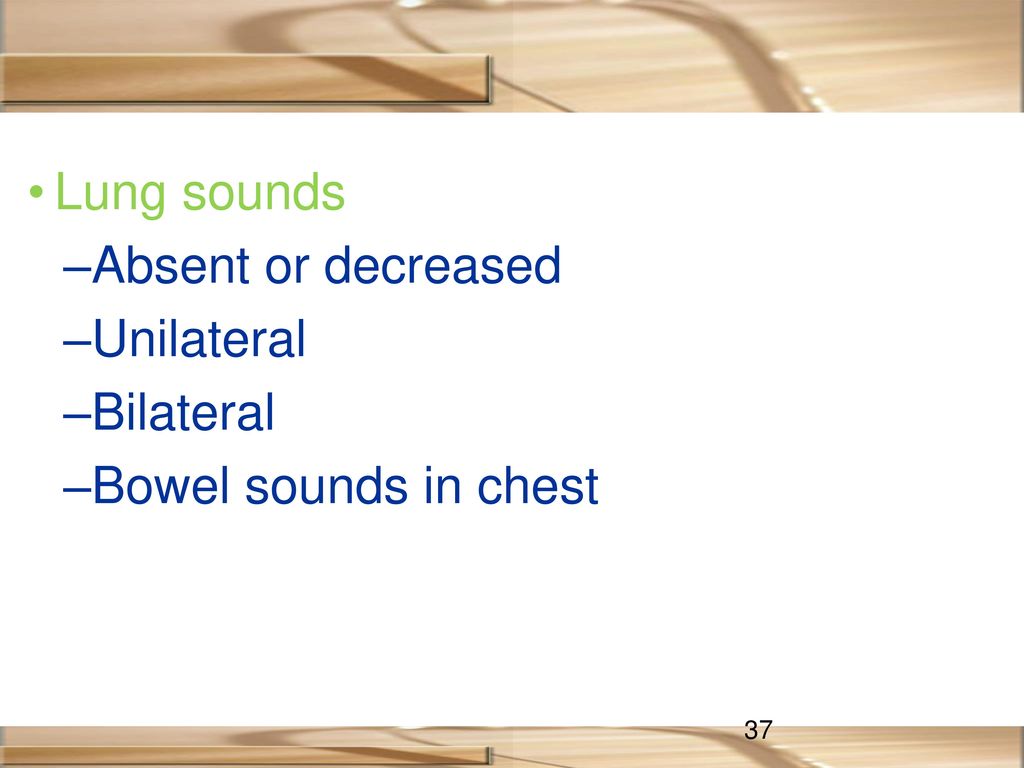 • Lung sounds

–Absent or decreased

–Unilateral

–Bilateral

–Bowel sounds in chest

37